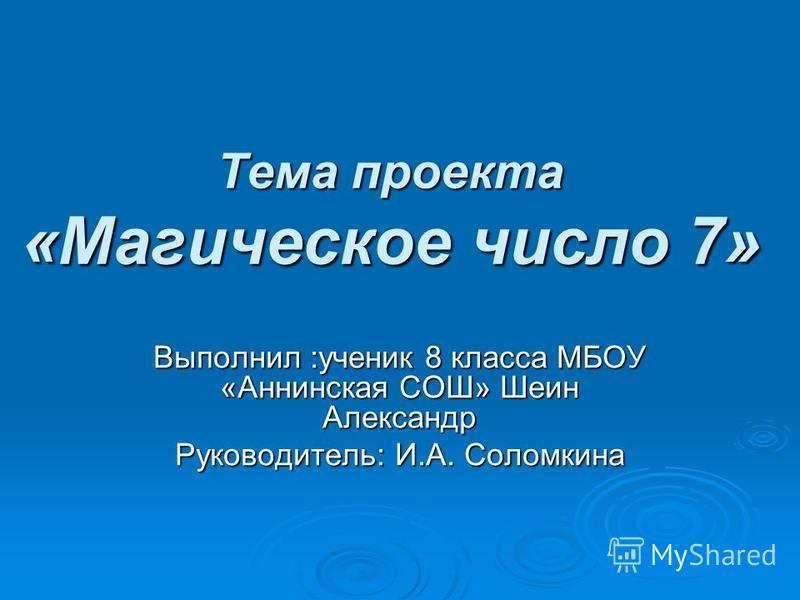 Тема проекта «Магическое число 7»

Выполнил :ученик 8 класса МБОУ «Аннинская СОШ» Шеин Александр
Руководитель: И.А. Соломкина

MyShared